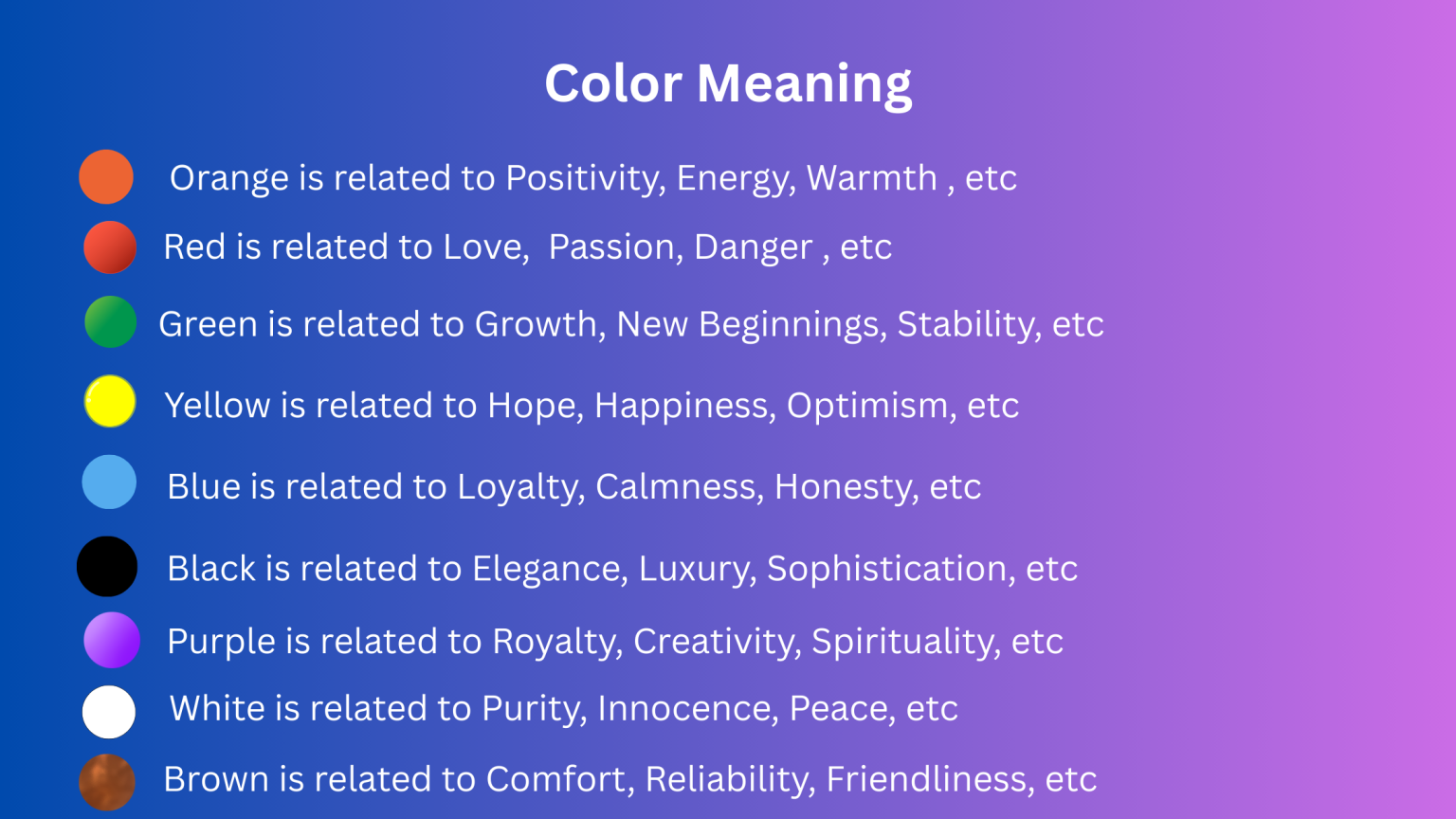 Color Meaning

Orange is related to Positivity, Energy, Warmth , etc

Red is related to Love, Passion, Danger , etc

Green is related to Growth, New Beginnings, Stability, etc

Yellow is related to Hope, Happiness, Optimism, etc

Blue is related to Loyalty, Calmness, Honesty, etc

Black is related to Elegance, Luxury, Sophistication, etc

Purple is related to Royalty, Creativity, Spirituality, etc

White is related to Purity, Innocence, Peace, etc

Brown is related to Comfort, Reliability, Friendliness, etc